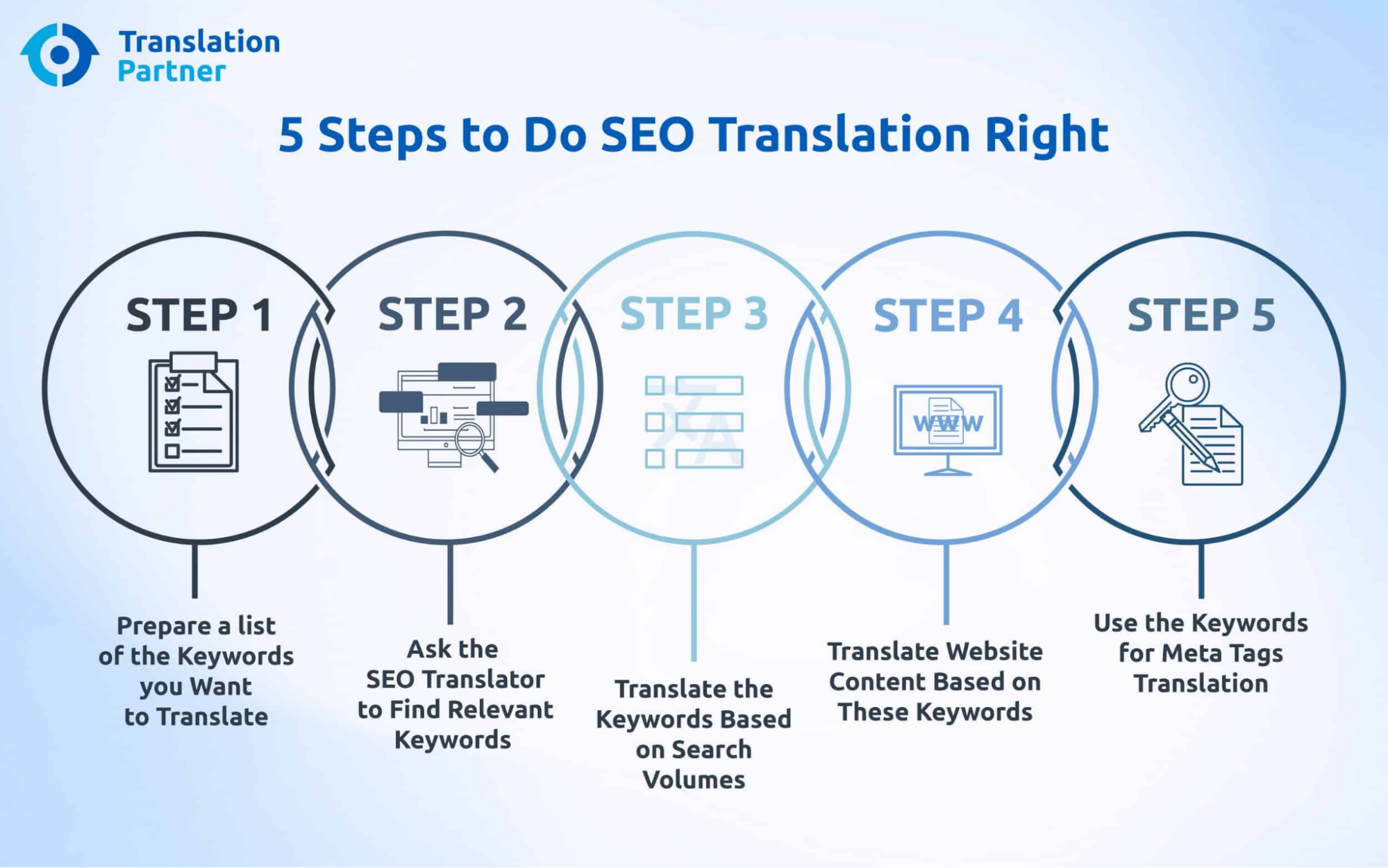 Translation Partner

5 Steps to Do SEO Translation Right

STEP 1

Prepare a list of the Keywords you Want to Translate

STEP 2

Ask the SEO Translator to Find Relevant Keywords

STEP 3

Translate the Keywords Based on Search Volumes

STEP 4

WWW

Translate Website Content Based on These Keywords

STEP 5

Use the Keywords for Meta Tags Translation